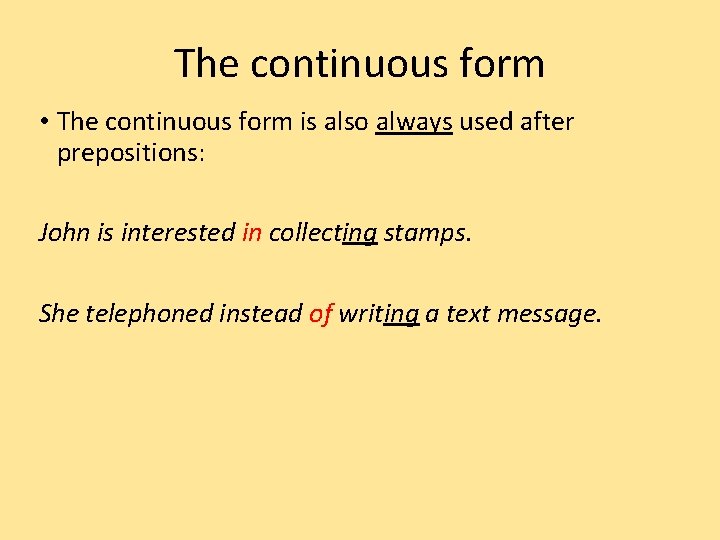 The continuous form

• The continuous form is also always used after prepositions:

John is interested in collecting stamps.

She telephoned instead of writing a text message.